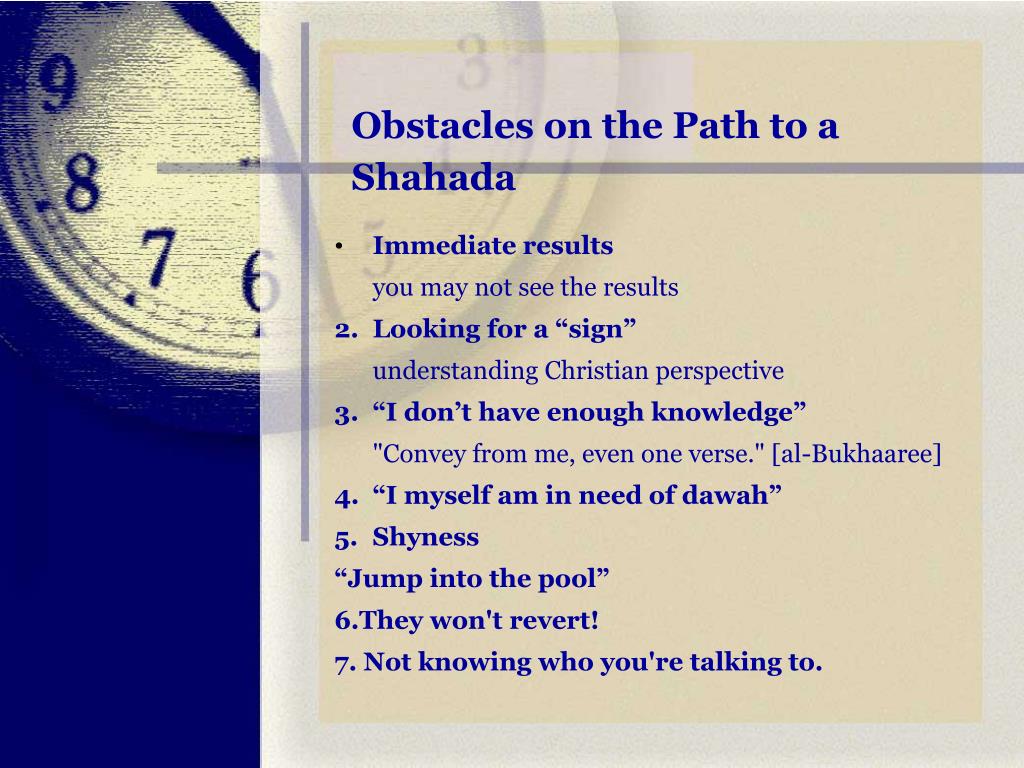 Obstacles on the Path to a Shahada

• Immediate results
you may not see the results
2. Looking for a “sign”
understanding Christian perspective
3. “I don’t have enough knowledge”
"Convey from me, even one verse." [al-Bukhaaree]
4. “I myself am in need of dawah”
5. Shyness
“Jump into the pool”
6.They won't revert!
7. Not knowing who you're talking to.